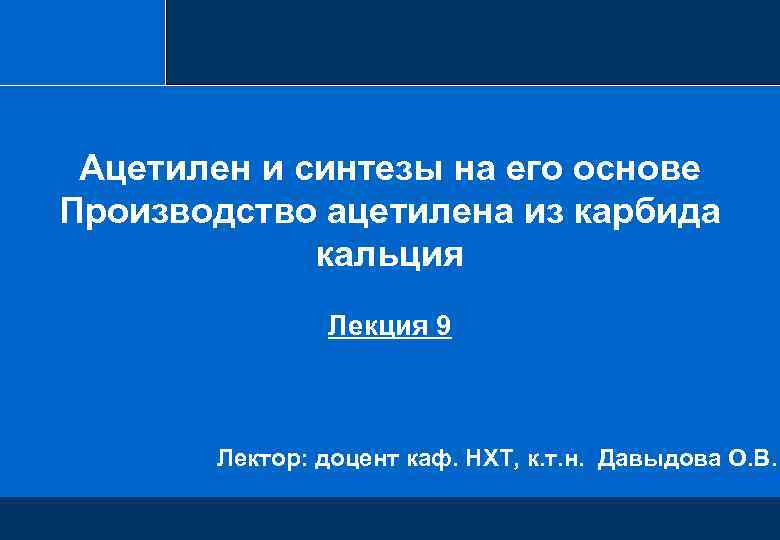 Ацетилен и синтезы на его основе
Производство ацетилена из карбида кальция

Лекция 9

Лектор: доцент каф. НХТ, к.т.н. Давыдова О.В.